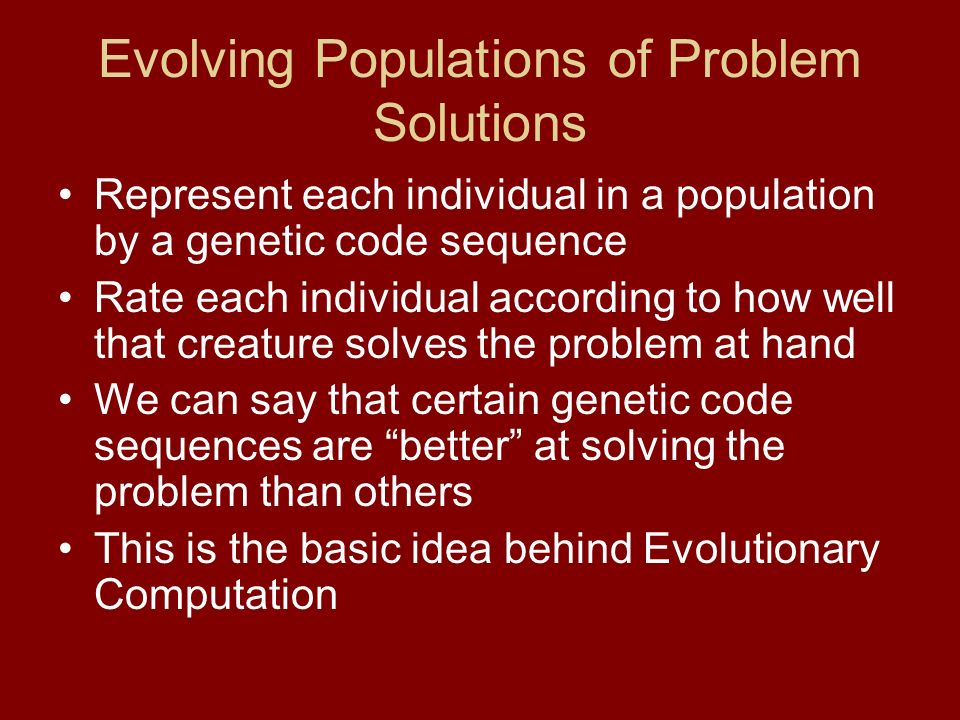 Evolving Populations of Problem Solutions

• Represent each individual in a population by a genetic code sequence
• Rate each individual according to how well that creature solves the problem at hand
• We can say that certain genetic code sequences are “better” at solving the problem than others
• This is the basic idea behind Evolutionary Computation